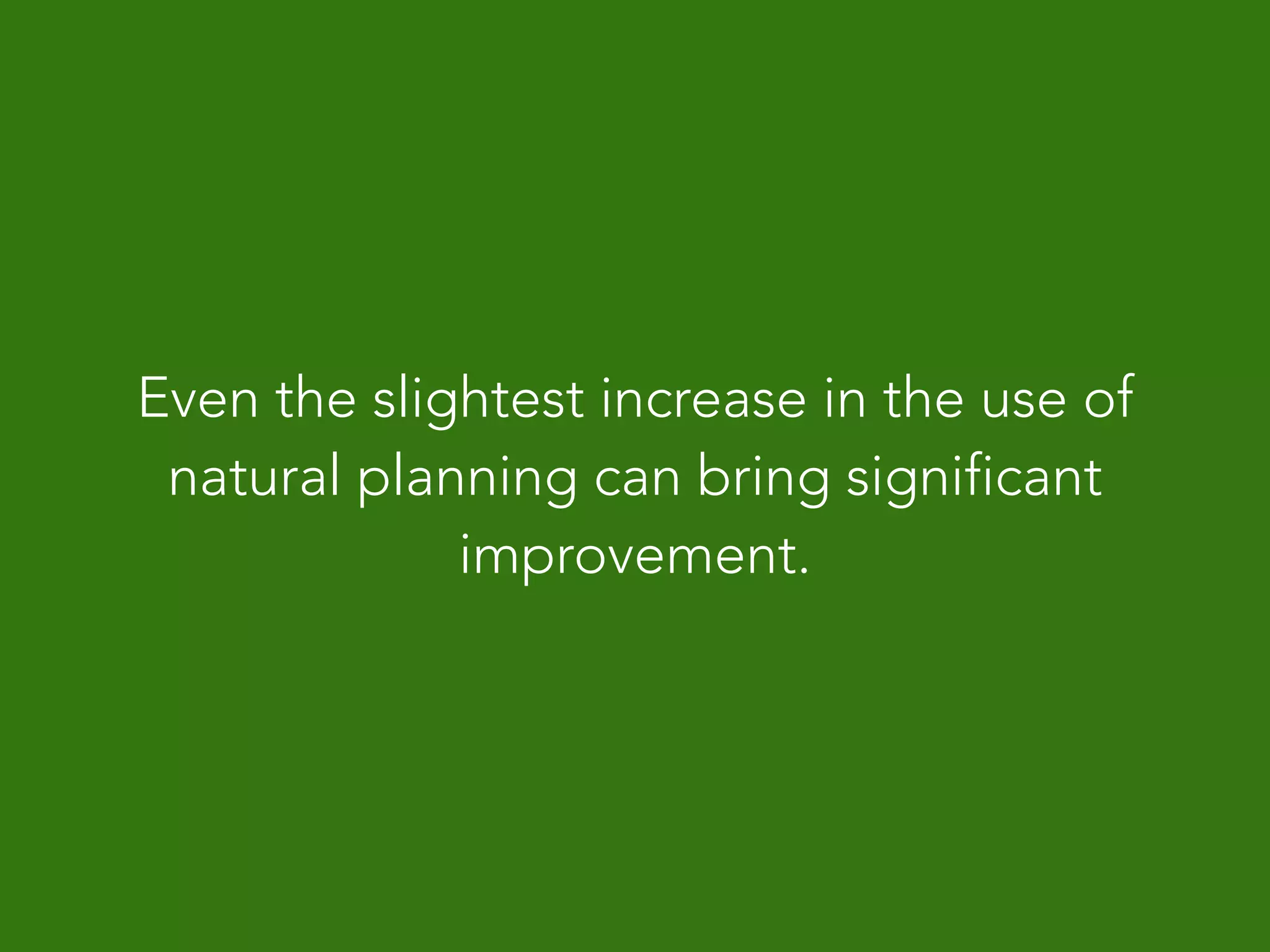 Even the slightest increase in the use of natural planning can bring significant improvement.